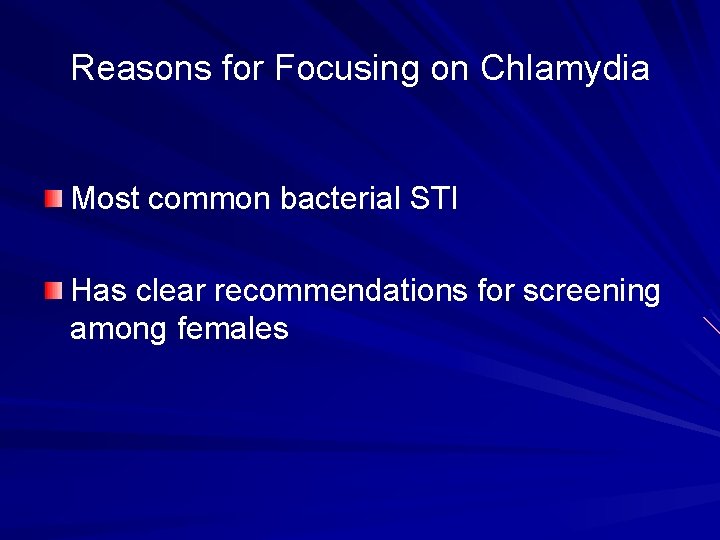 Reasons for Focusing on Chlamydia

Most common bacterial STI

Has clear recommendations for screening among females